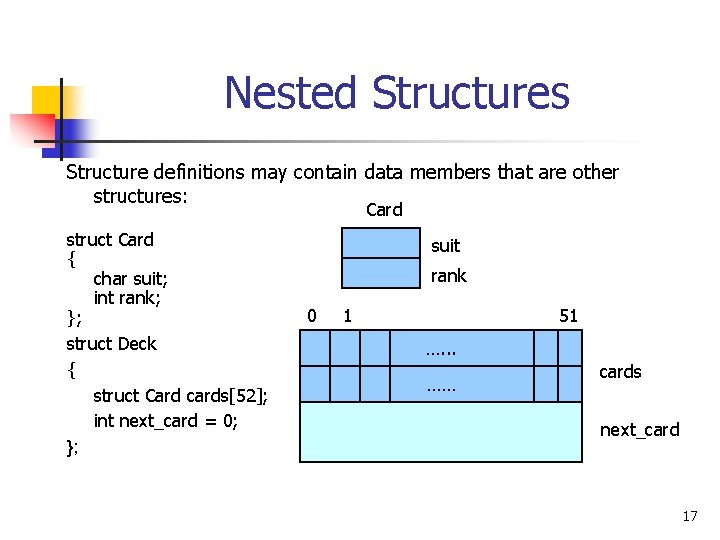 Nested Structures

Structure definitions may contain data members that are other structures:

struct Card
{
char suit;
int rank;
};
struct Deck
{
struct Card cards[52];
int next_card = 0;
};

Card
suit
rank

0 1 51
……
……
cards
next_card

17